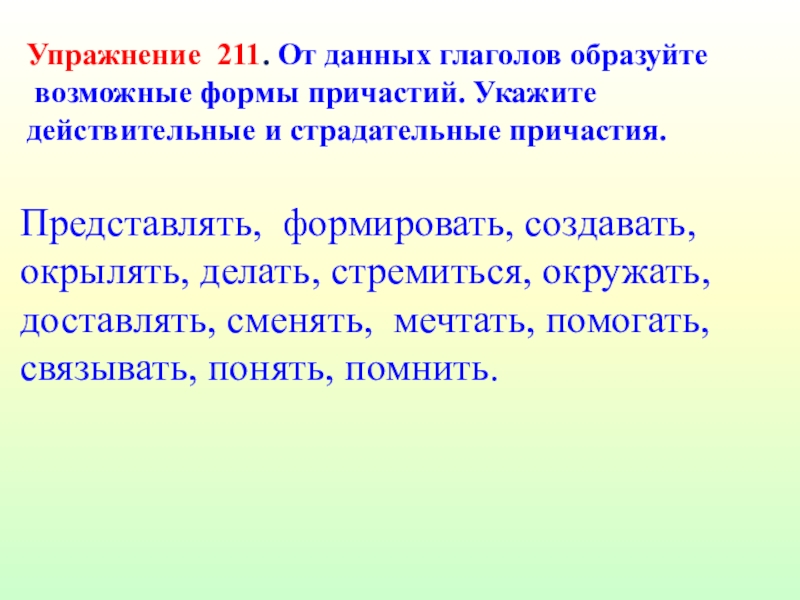 Упражнение 211. От данных глаголов образуйте возможные формы причастий. Укажите действительные и страдательные причастия.

Представлять, формировать, создавать, окрылять, делать, стремиться, окружать, доставлять, сменять, мечтать, помогать, связывать, понять, помнить.